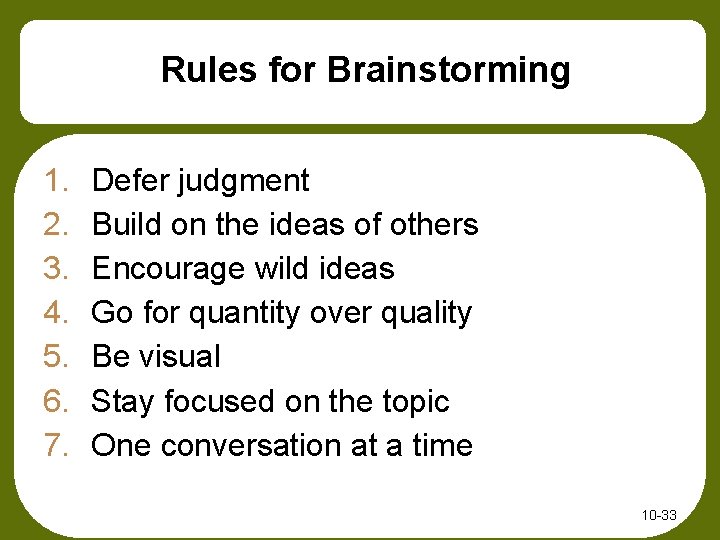 Rules for Brainstorming

1. Defer judgment
2. Build on the ideas of others
3. Encourage wild ideas
4. Go for quantity over quality
5. Be visual
6. Stay focused on the topic
7. One conversation at a time

10-33